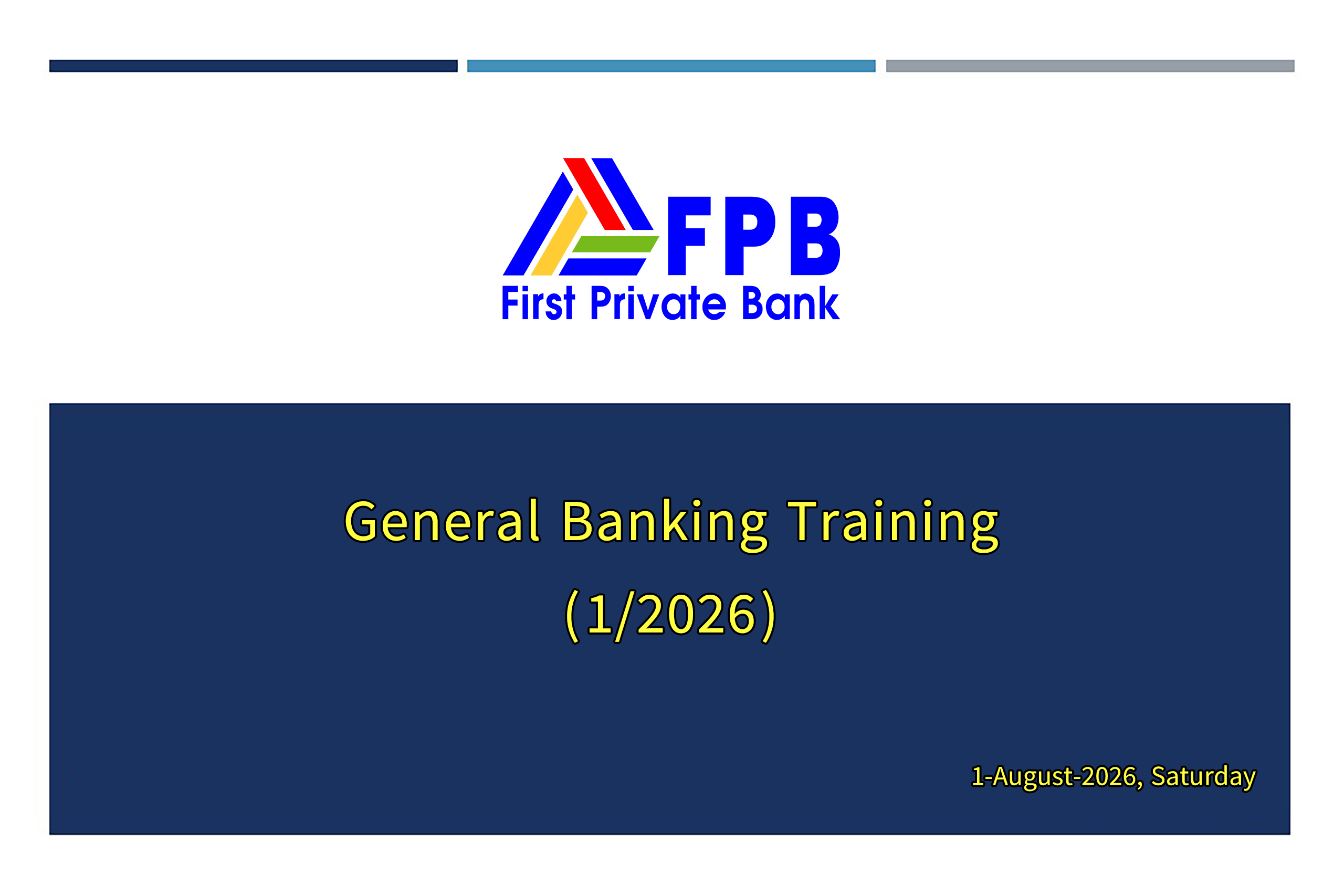 FPB
First Private Bank

General Banking Training
(1/2026)

1-August-2026, Saturday